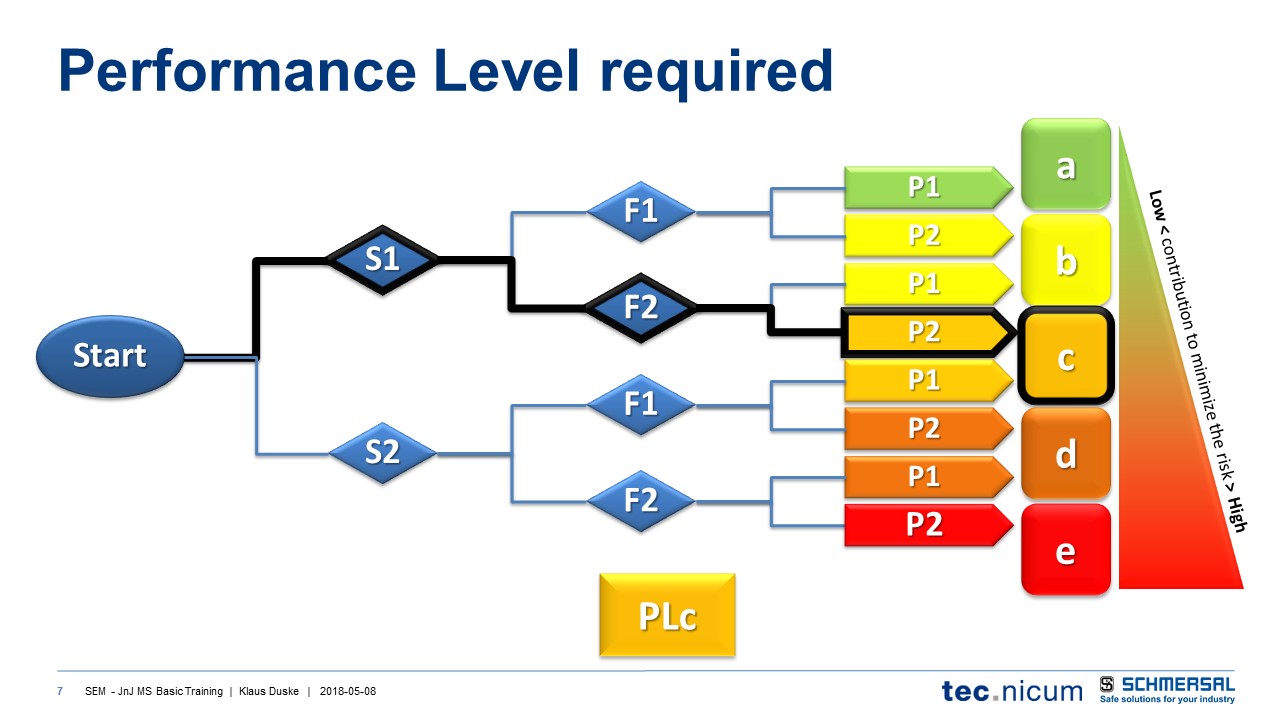 Performance Level required

Start

S1

S2

F1

F2

F1

F2

P1

P2

P1

P2

P1

P2

P1

P2

a

b

c

d

e

Low < contribution to minimize the risk > High

PLc

7 SEM - JnJ MS Basic Training | Klaus Duske | 2018-05-08

tec.nicum

SCHMERSAL
Safe solutions for your industry